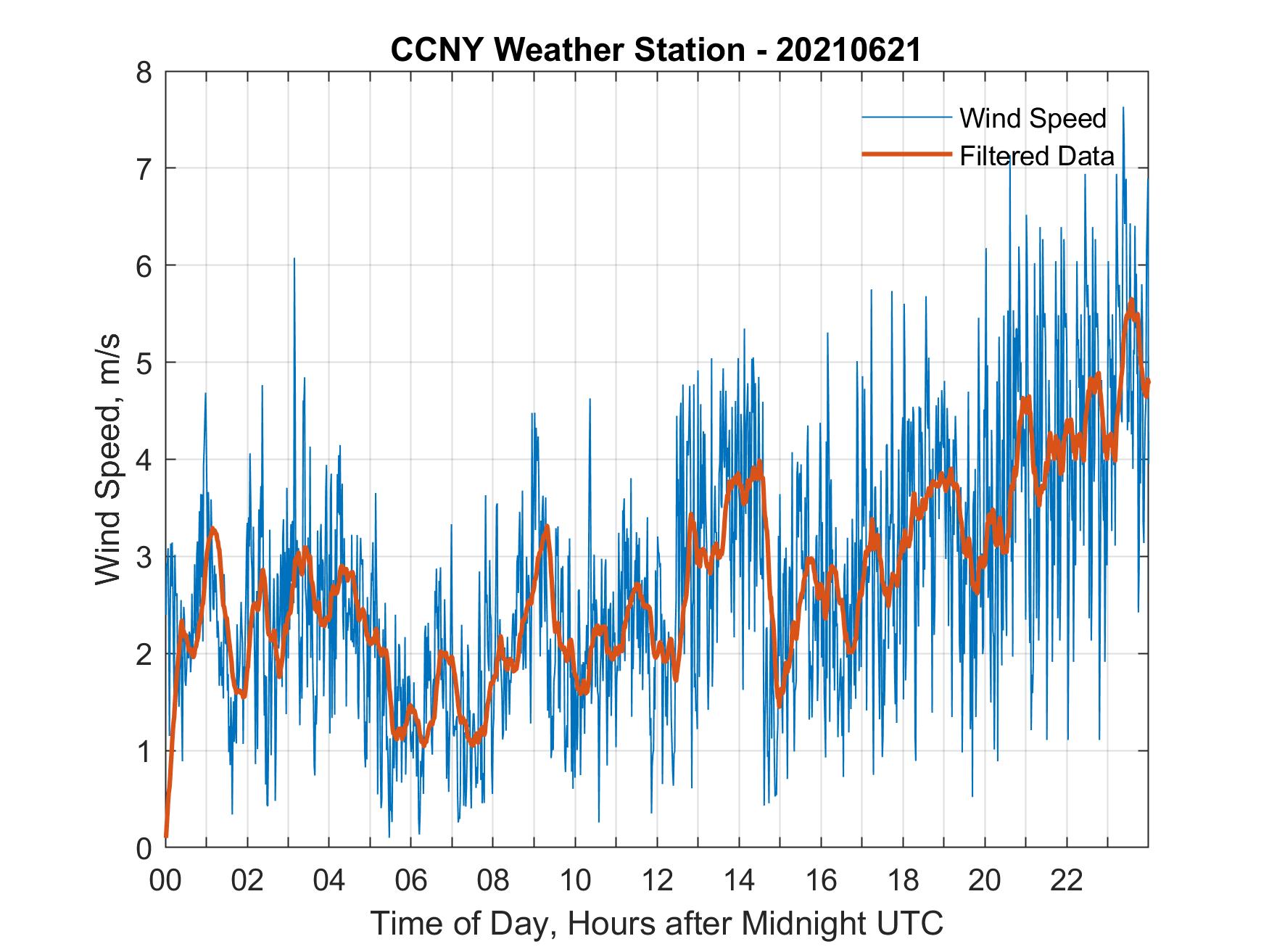 CCNY Weather Station - 20210621

Wind Speed
Filtered Data

Wind Speed, m/s

8
7
6
5
4
3
2
1
0

00 02 04 06 08 10 12 14 16 18 20 22

Time of Day, Hours after Midnight UTC